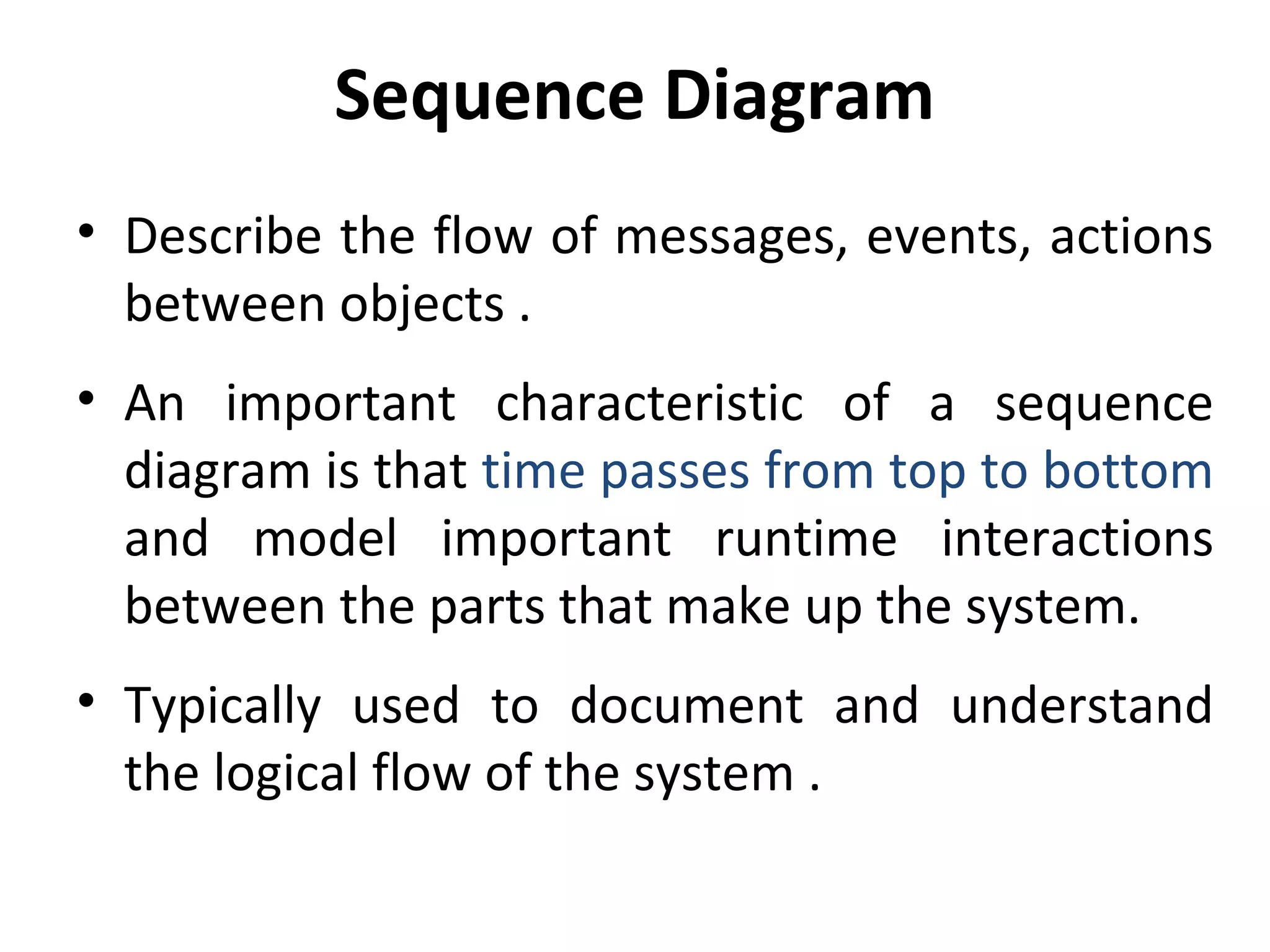 Sequence Diagram

• Describe the flow of messages, events, actions between objects .

• An important characteristic of a sequence diagram is that time passes from top to bottom and model important runtime interactions between the parts that make up the system.

• Typically used to document and understand the logical flow of the system .